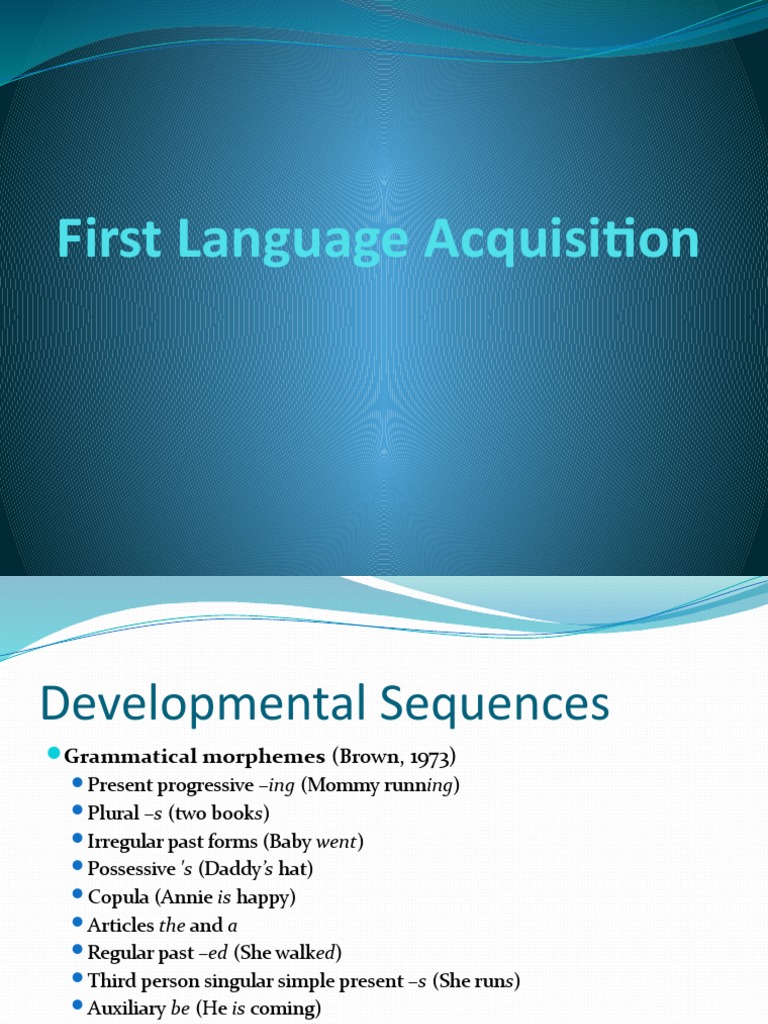 First Language Acquisition

Developmental Sequences

Grammatical morphemes (Brown, 1973)
Present progressive –ing (Mommy running)
Plural –s (two books)
Irregular past forms (Baby went)
Possessive 's (Daddy's hat)
Copula (Annie is happy)
Articles the and a
Regular past –ed (She walked)
Third person singular simple present –s (She runs)
Auxiliary be (He is coming)